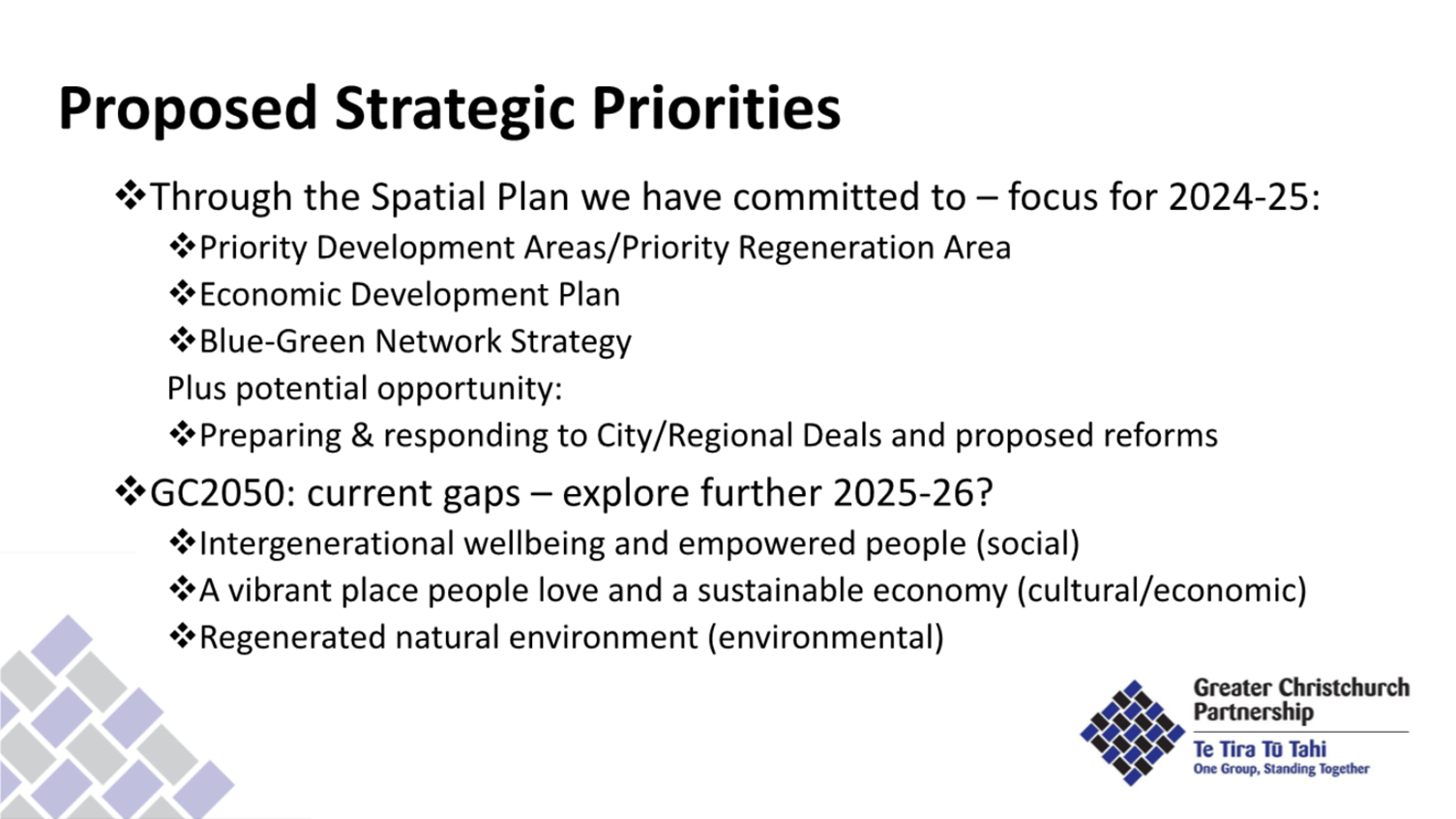 Proposed Strategic Priorities

❖Through the Spatial Plan we have committed to – focus for 2024-25:

❖Priority Development Areas/Priority Regeneration Area

❖Economic Development Plan

❖Blue-Green Network Strategy

Plus potential opportunity:

❖Preparing & responding to City/Regional Deals and proposed reforms

❖GC2050: current gaps – explore further 2025-26?

❖Intergenerational wellbeing and empowered people (social)

❖A vibrant place people love and a sustainable economy (cultural/economic)

❖Regenerated natural environment (environmental)

Greater Christchurch Partnership

Te Tira Tū Tahi

One Group, Standing Together